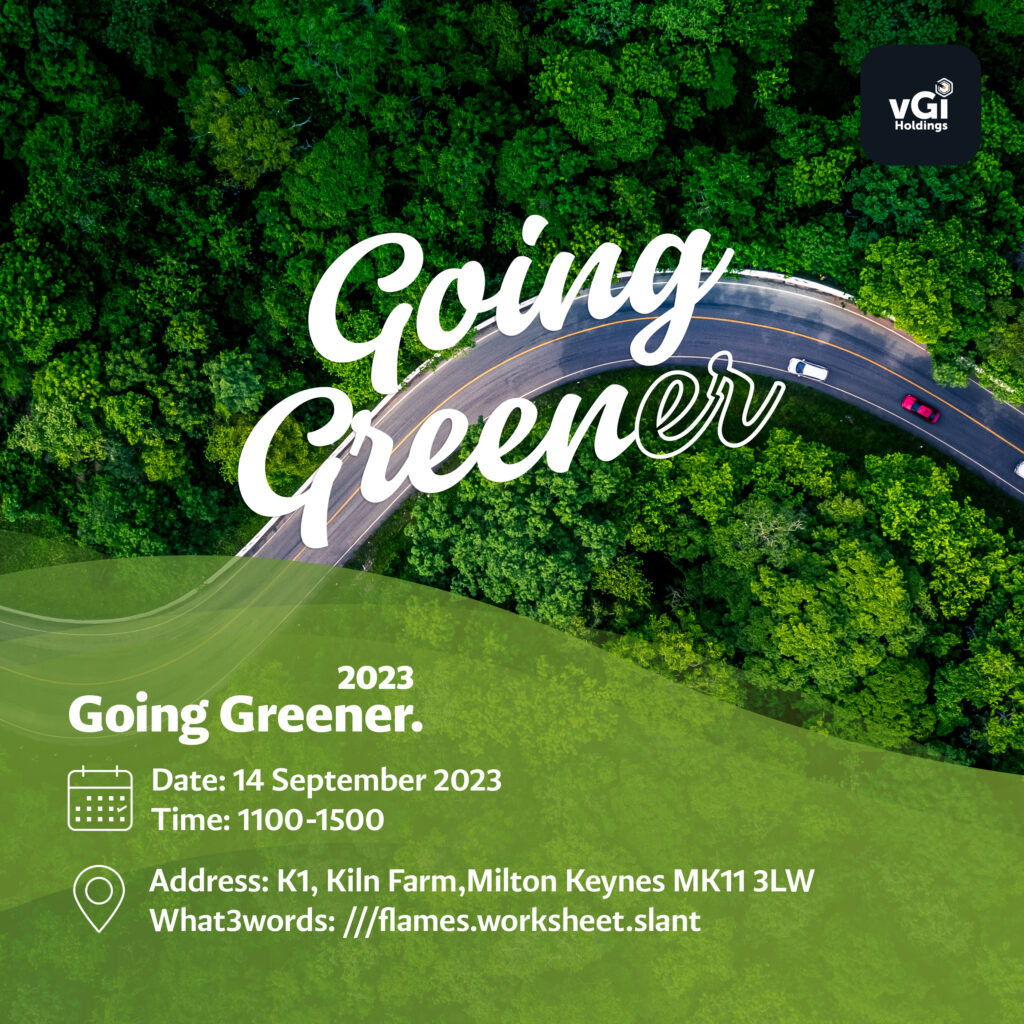 vGI Holdings

Going Greener

2023
Going Greener.

Date: 14 September 2023
Time: 1100-1500

Address: K1, Kiln Farm,Milton Keynes MK11 3LW
What3words: ///flames.worksheet.slant